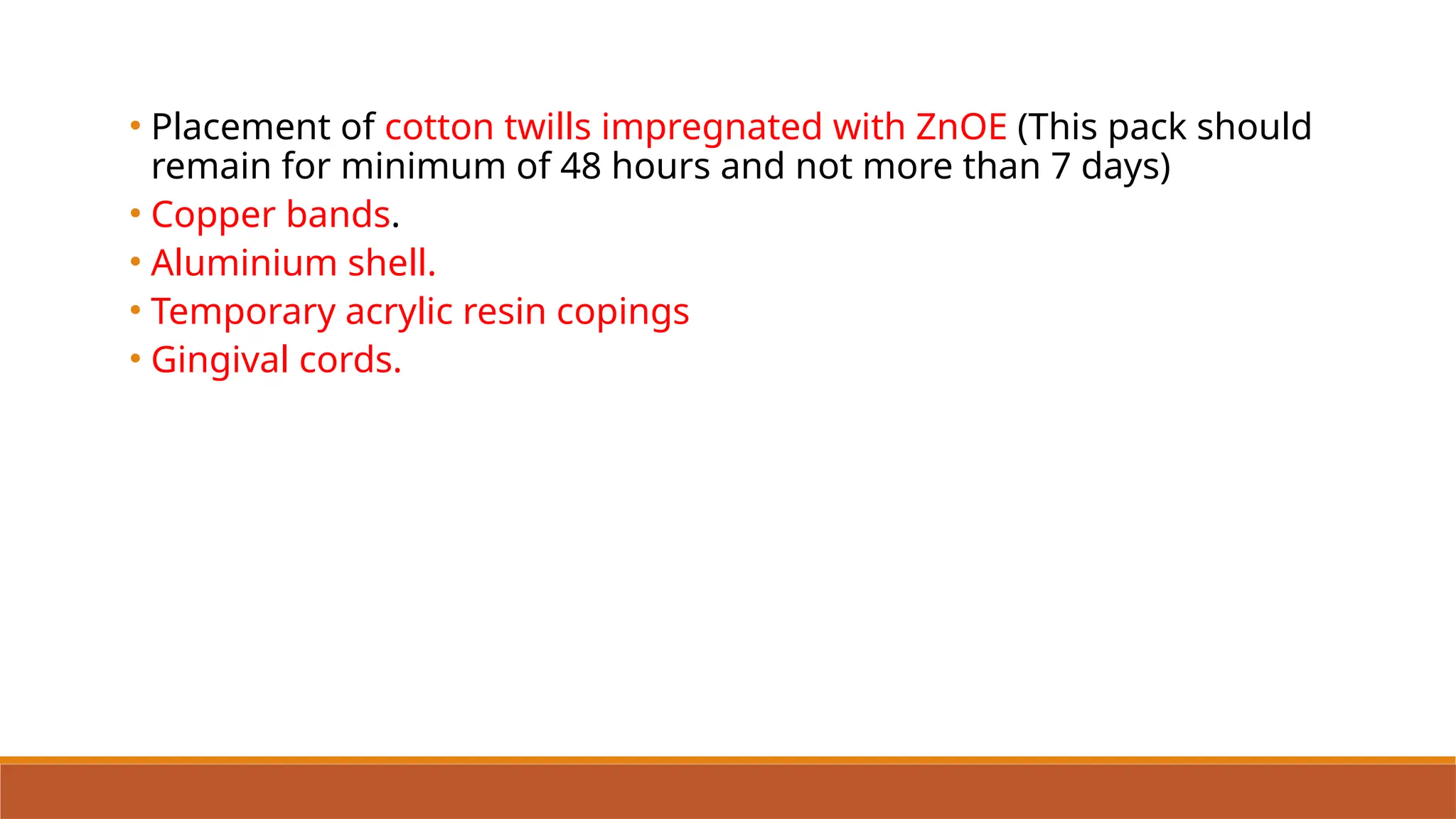 • Placement of cotton twills impregnated with ZnOE (This pack should remain for minimum of 48 hours and not more than 7 days)
• Copper bands.
• Aluminium shell.
• Temporary acrylic resin copings
• Gingival cords.